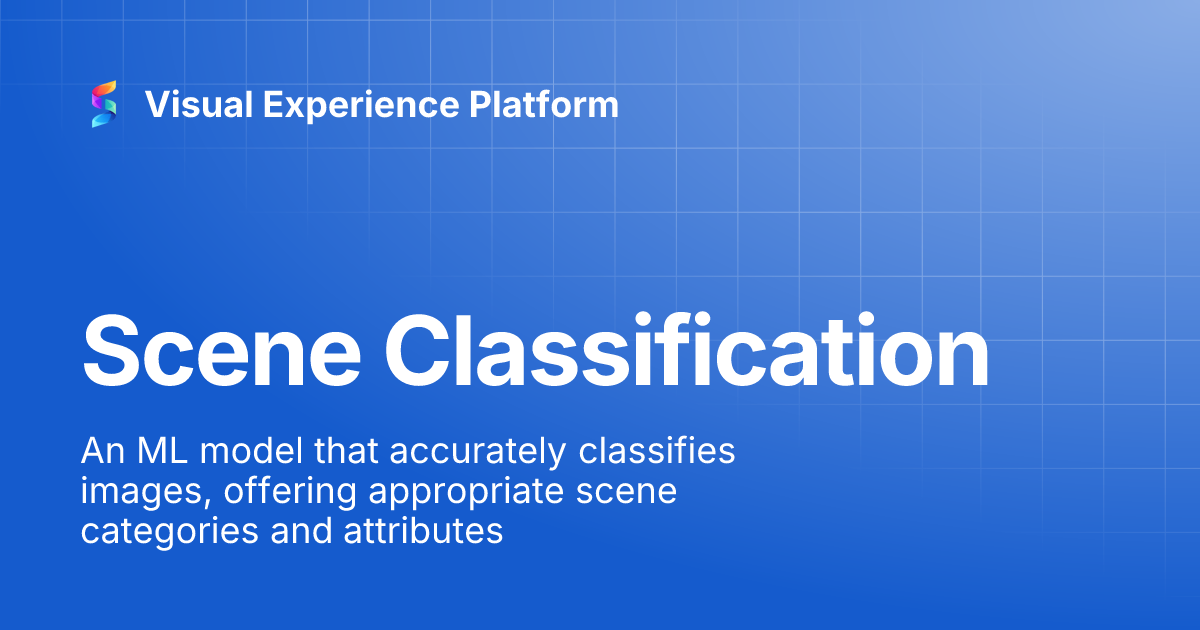 Visual Experience Platform

Scene Classification

An ML model that accurately classifies images, offering appropriate scene categories and attributes